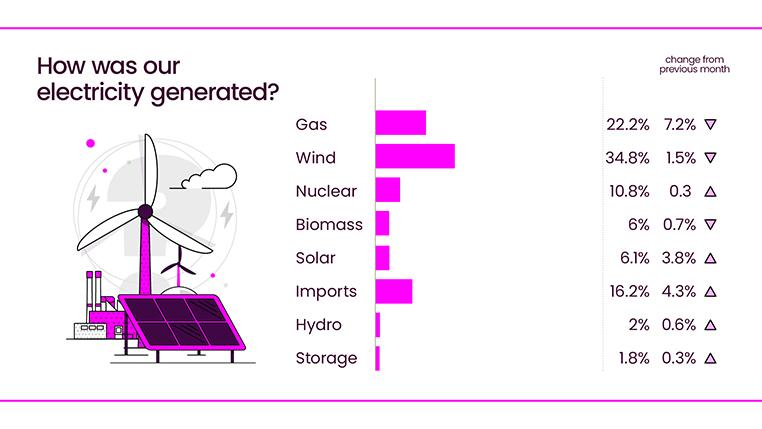 How was our electricity generated?

change from previous month

| | | |
|---|---|---|
| Gas | 22.2% | 7.2% ▽ |
| Wind | 34.8% | 1.5% ▽ |
| Nuclear | 10.8% | 0.3 △ |
| Biomass | 6% | 0.7% ▽ |
| Solar | 6.1% | 3.8% △ |
| Imports | 16.2% | 4.3% △ |
| Hydro | 2% | 0.6% △ |
| Storage | 1.8% | 0.3% △ |